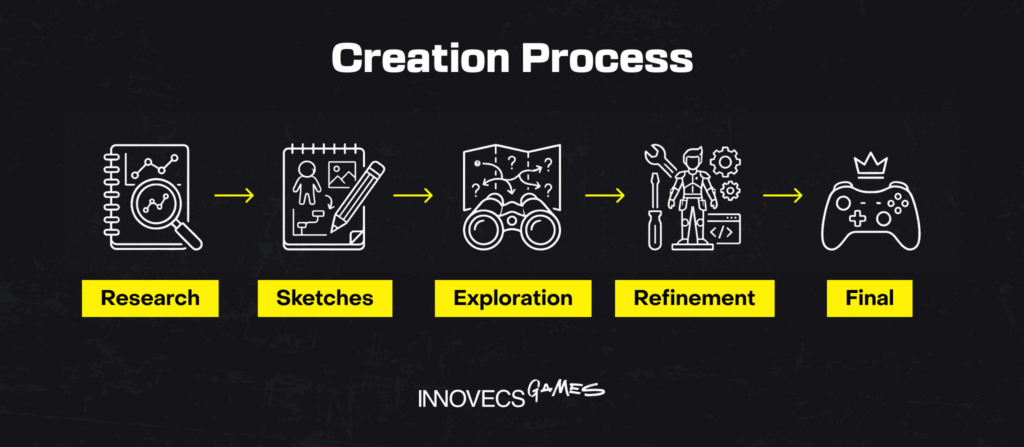 Creation Process

Research

Sketches

Exploration

Refinement

Final

INNOVECS GAMES